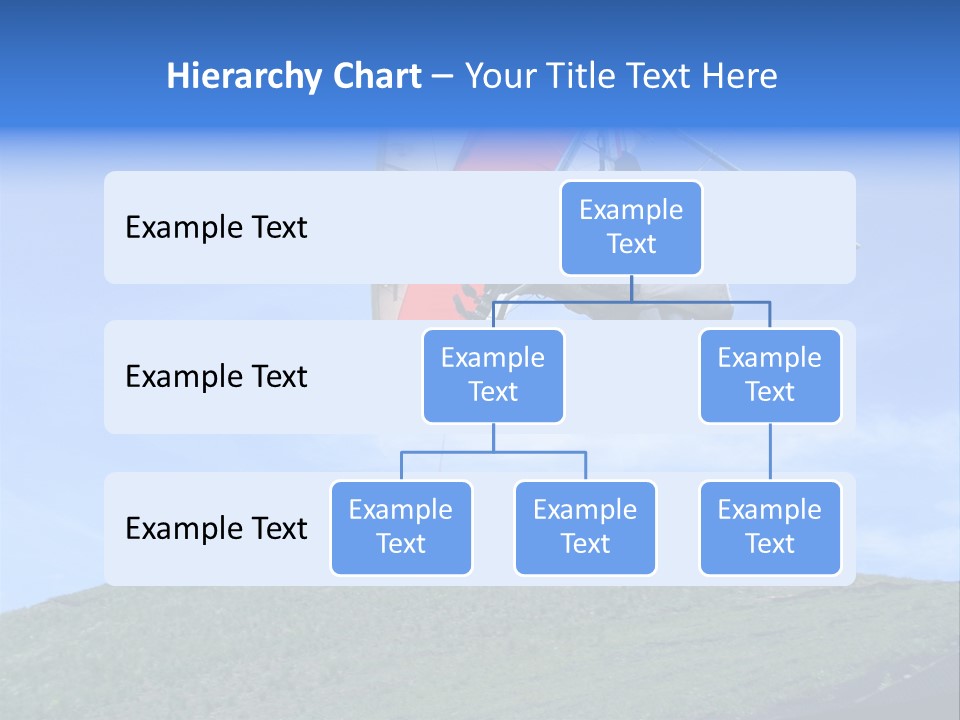 Hierarchy Chart – Your Title Text Here

Example Text

Example Text

Example Text

Example Text

Example Text

Example Text

Example Text

Example Text

Example Text